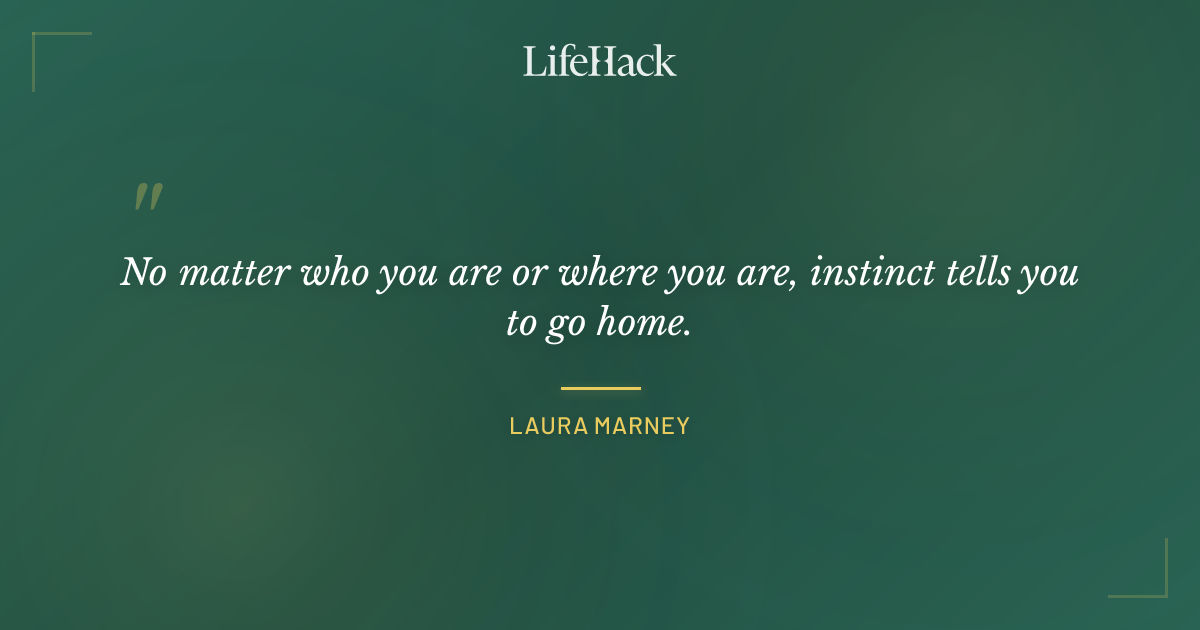 LifeHack

"

No matter who you are or where you are, instinct tells you to go home.

LAURA MARNEY